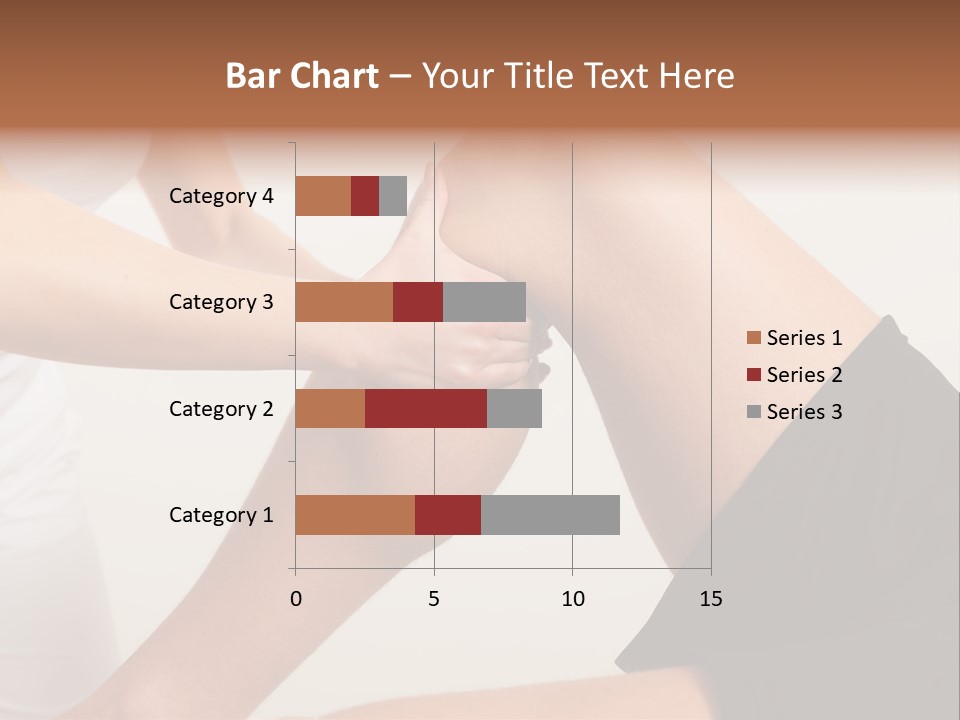 Bar Chart – Your Title Text Here

Category 4
Category 3
Category 2
Category 1

0
5
10
15

Series 1
Series 2
Series 3